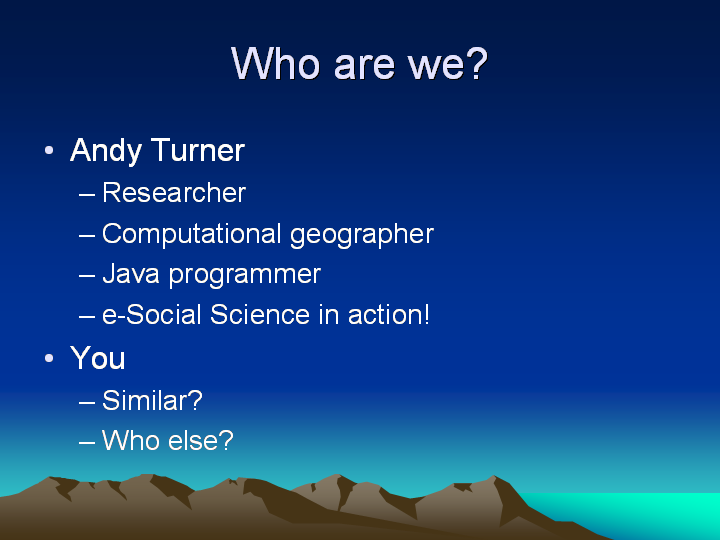 Who are we?

• Andy Turner
– Researcher
– Computational geographer
– Java programmer
– e-Social Science in action!

• You
– Similar?
– Who else?